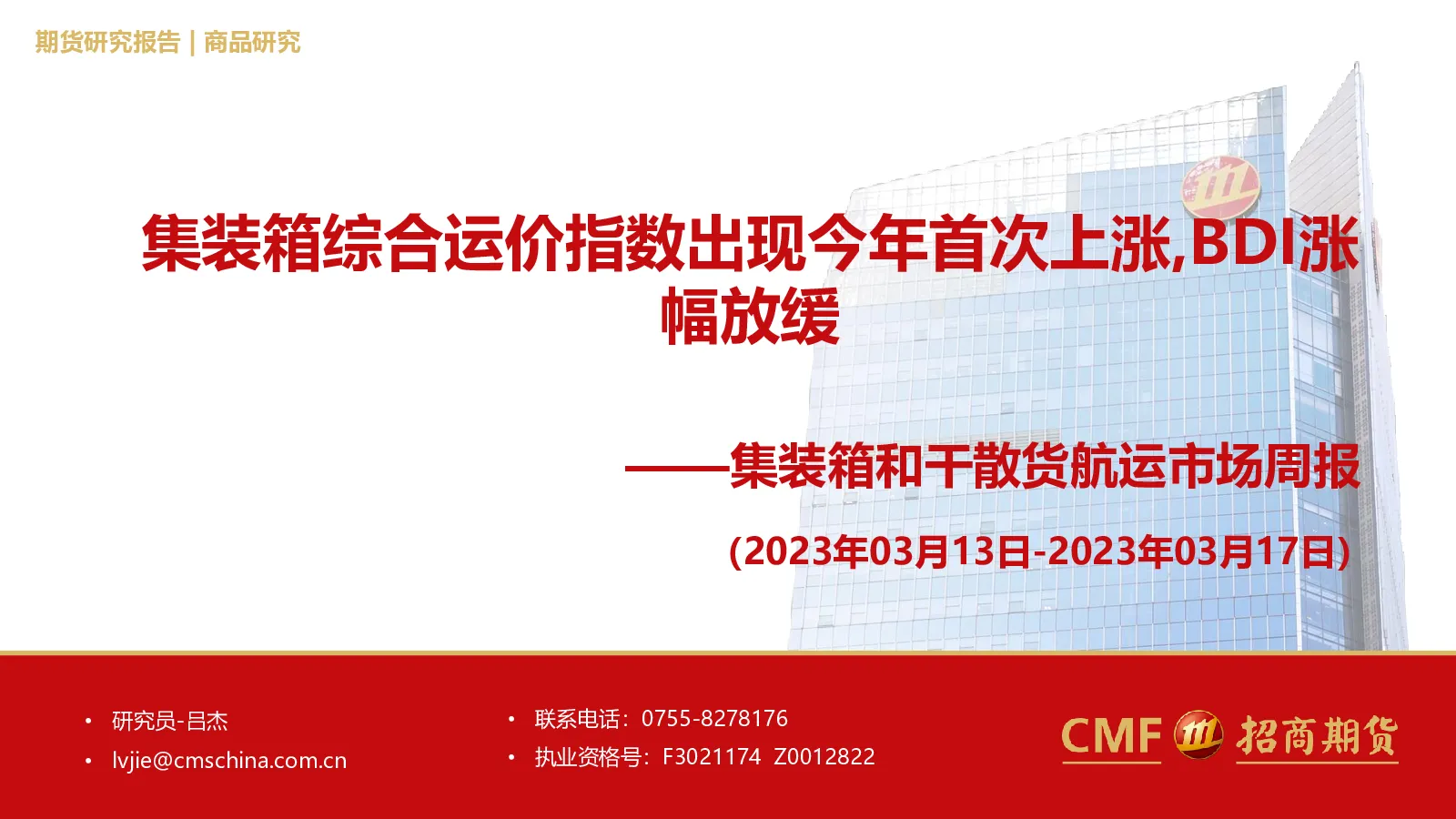 期货研究报告 | 商品研究

集装箱综合运价指数出现今年首次上涨,BDI涨幅放缓

——集装箱和干散货航运市场周报

(2023年03月13日-2023年03月17日)

• 研究员-吕杰
• lvjie@cmschina.com.cn

• 联系电话：0755-8278176
• 执业资格号：F3021174 Z0012822

CMF 招商期货